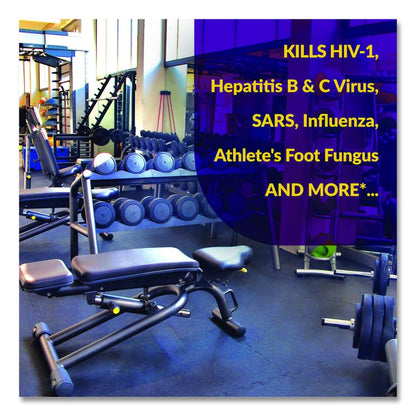 KILLS HIV-1,
Hepatitis B & C Virus,
SARS, Influenza,
Athlete's Foot Fungus
AND MORE*...